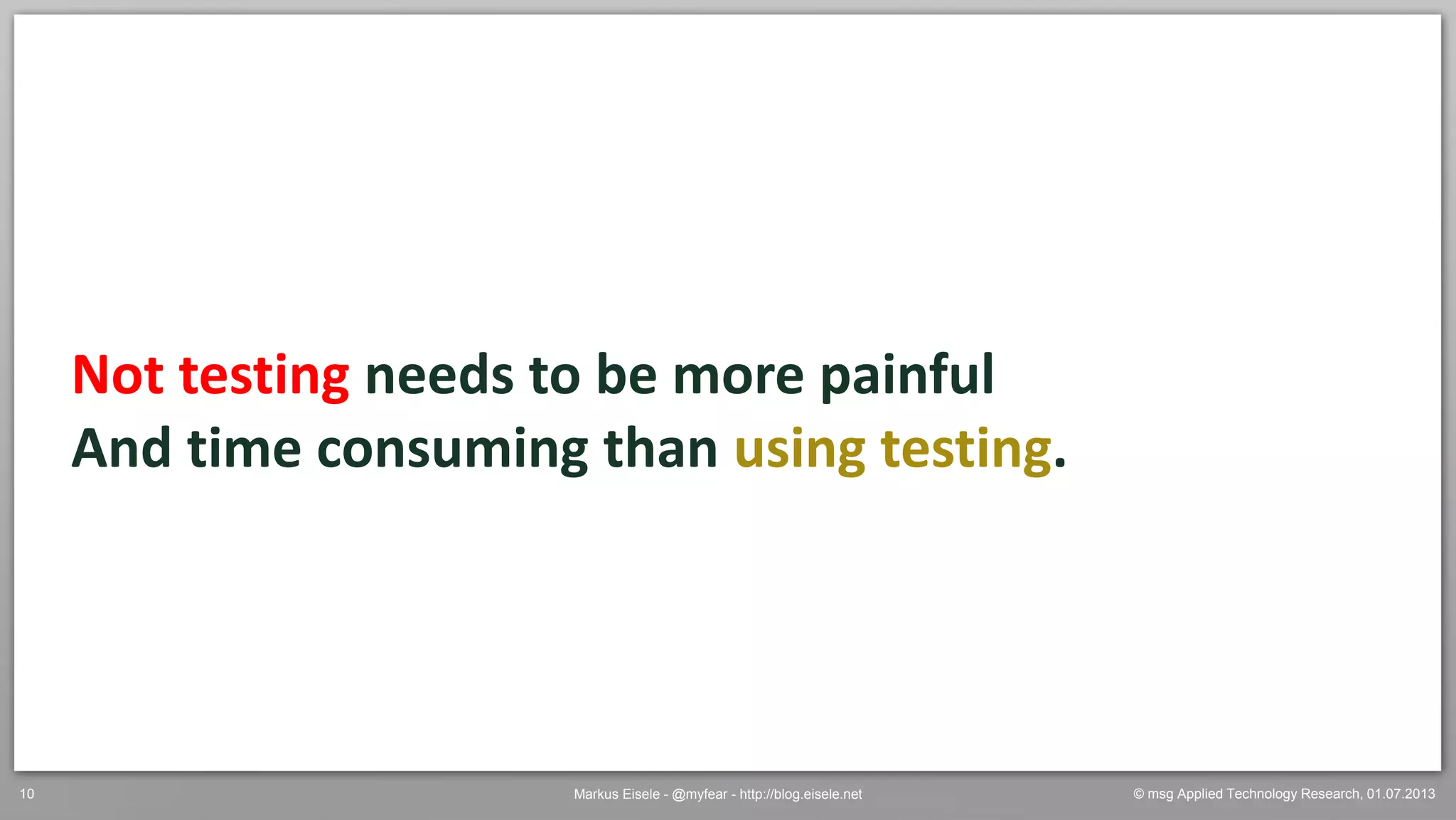 Not testing needs to be more painful
And time consuming than using testing.

10

Markus Eisele - @myfear - http://blog.eisele.net

© msg Applied Technology Research, 01.07.2013